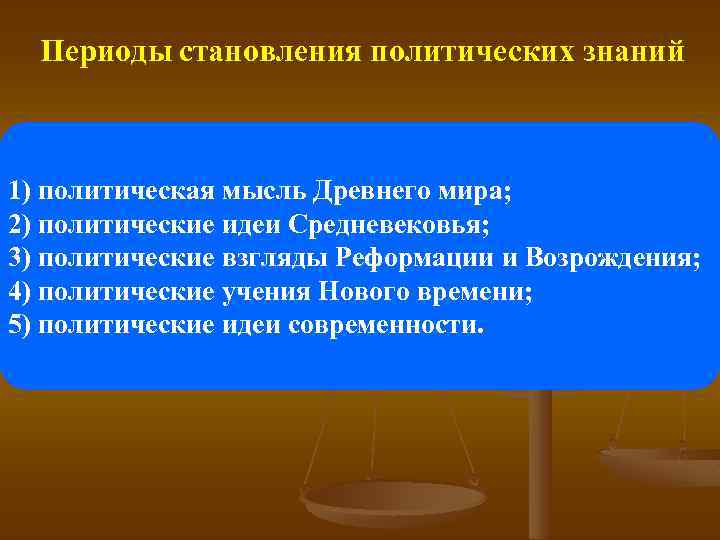 Периоды становления политических знаний

1) политическая мысль Древнего мира;
2) политические идеи Средневековья;
3) политические взгляды Реформации и Возрождения;
4) политические учения Нового времени;
5) политические идеи современности.